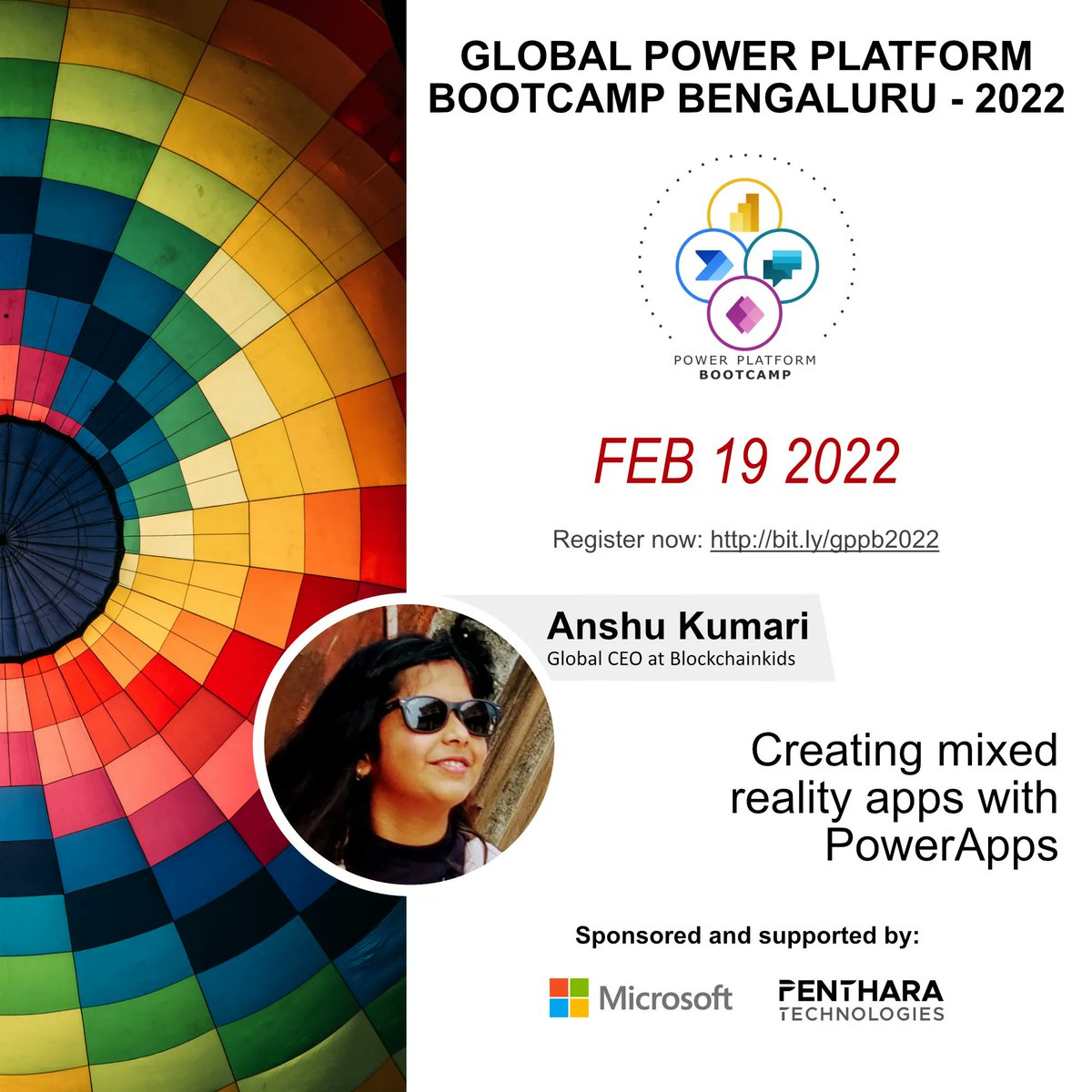 GLOBAL POWER PLATFORM BOOTCAMP BENGALURU - 2022

POWER PLATFORM
BOOTCAMP

FEB 19 2022

Register now: http://bit.ly/gppb2022

Anshu Kumari
Global CEO at Blockchainkids

Creating mixed reality apps with PowerApps

Sponsored and supported by:

Microsoft

PENTHARA
TECHNOLOGIES